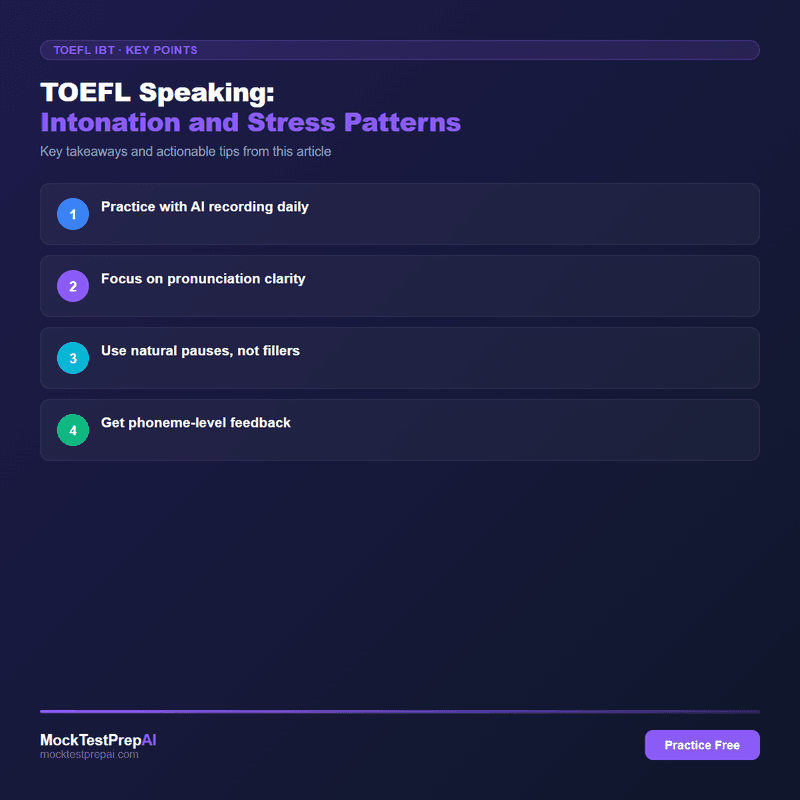 TOEFL IBT · KEY POINTS

TOEFL Speaking:
Intonation and Stress Patterns

Key takeaways and actionable tips from this article

1 Practice with AI recording daily

2 Focus on pronunciation clarity

3 Use natural pauses, not fillers

4 Get phoneme-level feedback

MockTestPrepAI
mocktestprepai.com

Practice Free